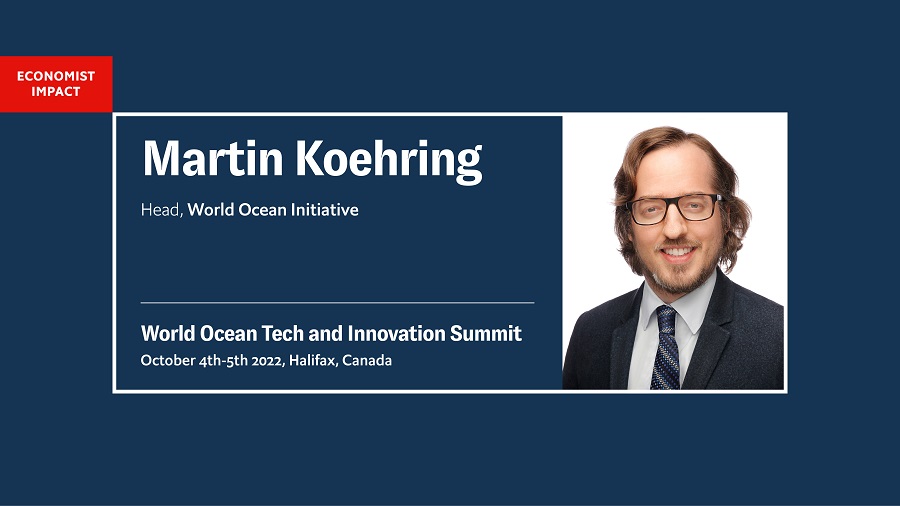 ECONOMIST IMPACT

Martin Koehring

Head, World Ocean Initiative

World Ocean Tech and Innovation Summit
October 4th-5th 2022, Halifax, Canada